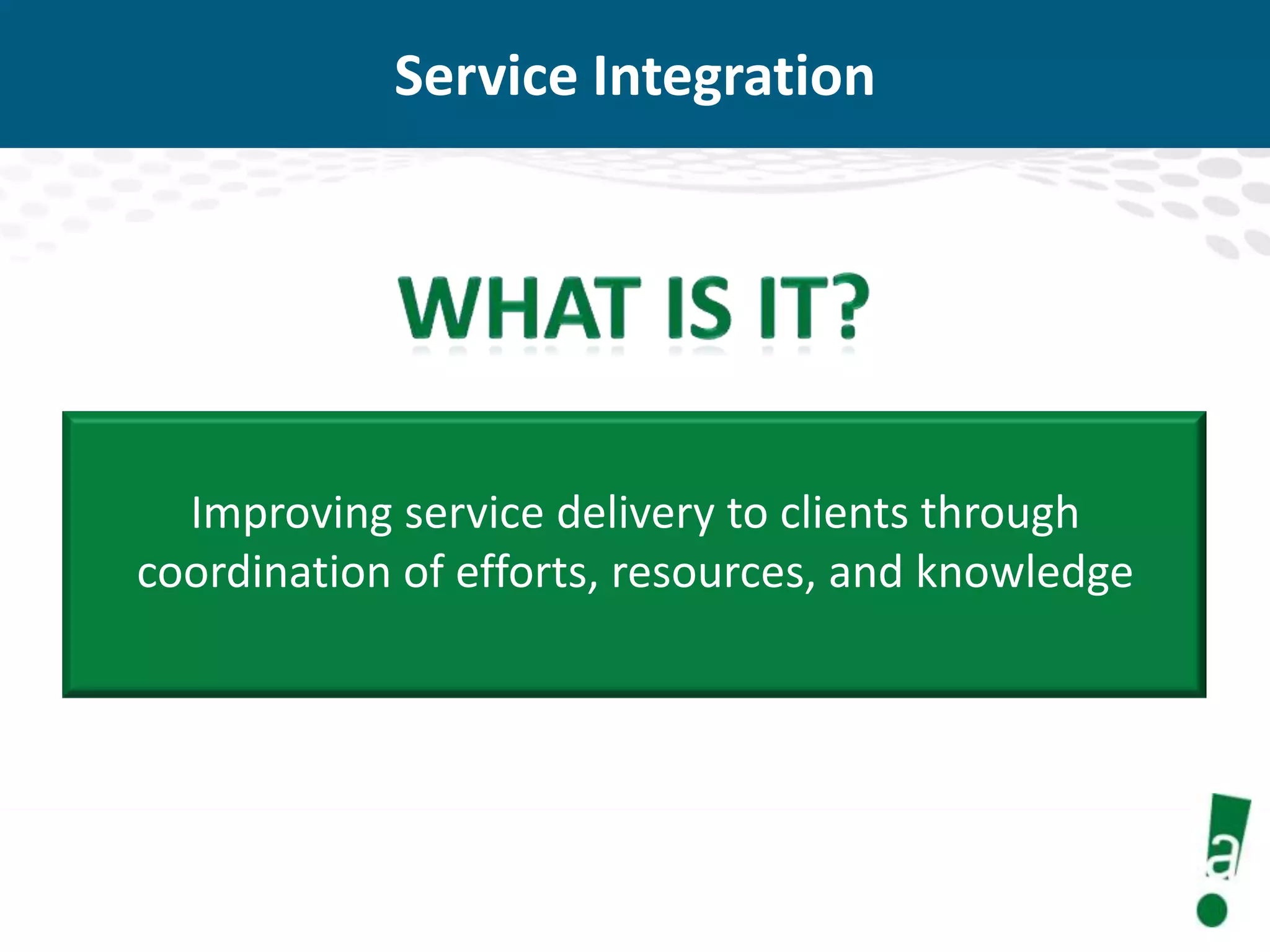 Service Integration

WHAT IS IT?

Improving service delivery to clients through coordination of efforts, resources, and knowledge

a